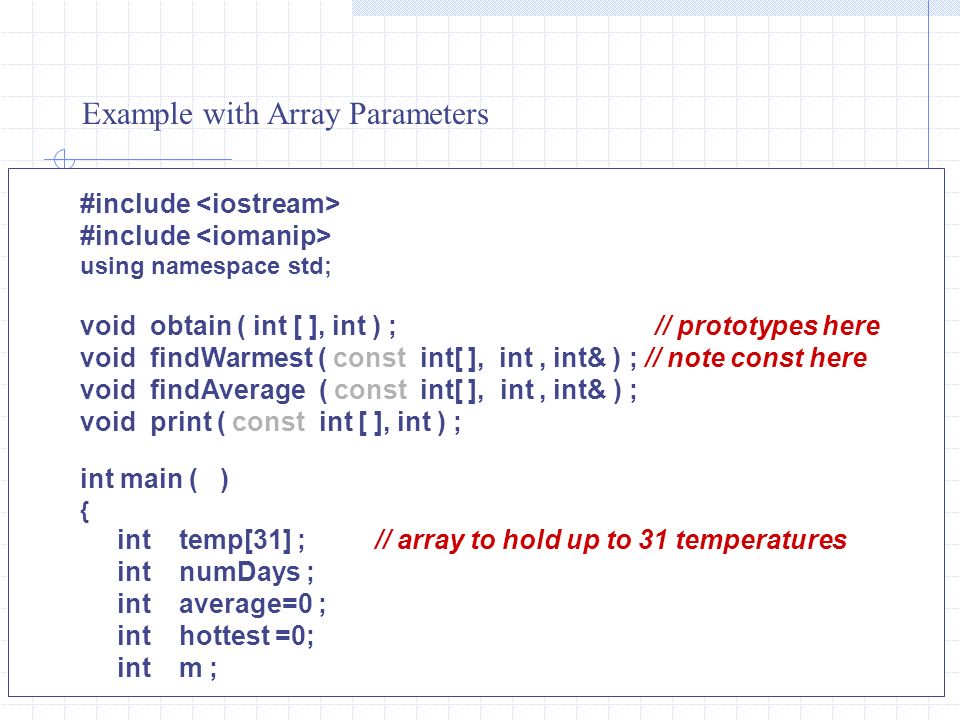 Example with Array Parameters

#include <iostream>
#include <iomanip>
using namespace std;

void obtain ( int [ ], int ) ; // prototypes here
void findWarmest ( const int[ ], int , int& ) ; // note const here
void findAverage ( const int[ ], int , int& ) ;
void print ( const int [ ], int ) ;

int main ( )
{
int temp[31] ; // array to hold up to 31 temperatures
int numDays ;
int average=0 ;
int hottest =0;
int m ;